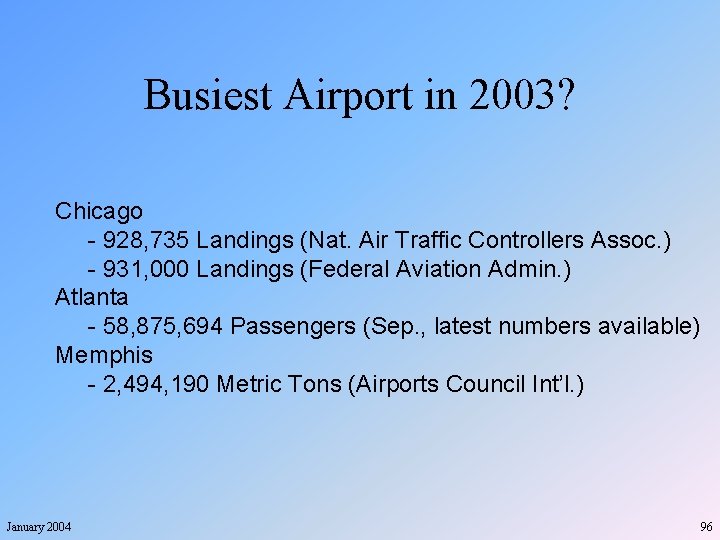 Busiest Airport in 2003?

Chicago
- 928,735 Landings (Nat. Air Traffic Controllers Assoc.)
- 931,000 Landings (Federal Aviation Admin.)
Atlanta
- 58,875,694 Passengers (Sep., latest numbers available)
Memphis
- 2,494,190 Metric Tons (Airports Council Int'l.)

January 2004

96